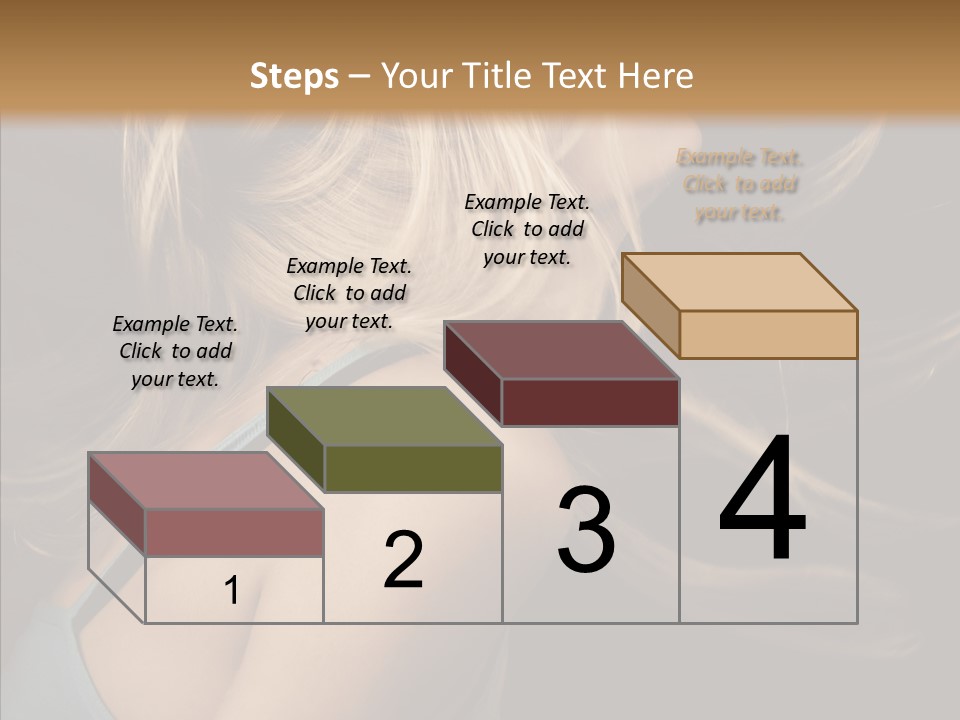 Steps – Your Title Text Here

Example Text. Click to add your text.

Example Text. Click to add your text.

Example Text. Click to add your text.

Example Text. Click to add your text.

1

2

3

4